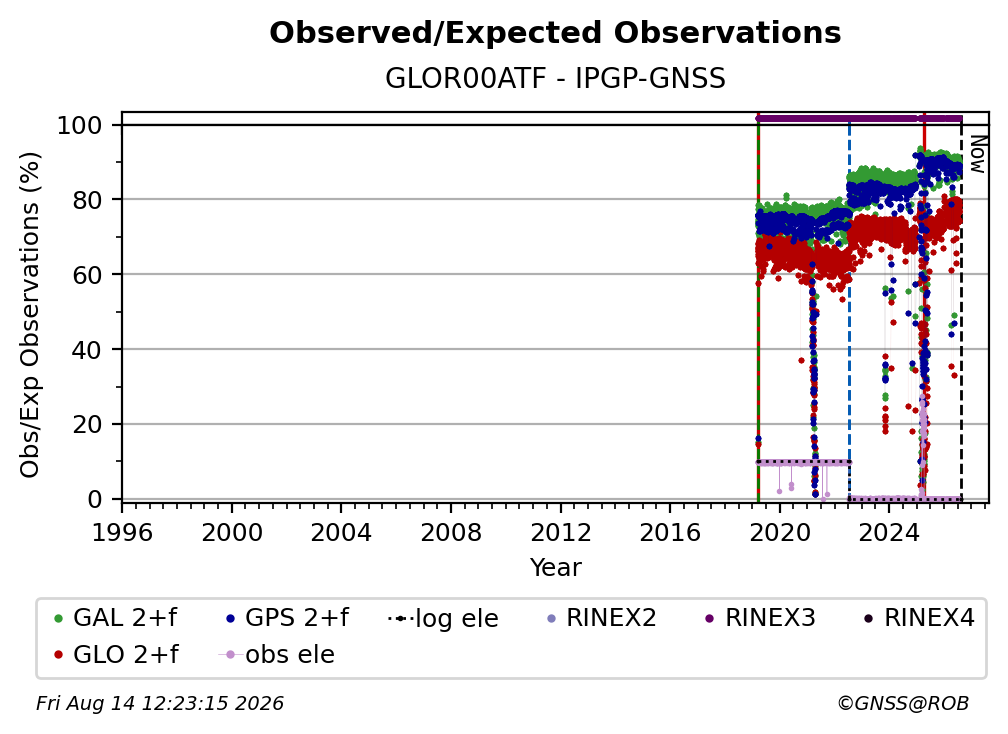 Observed/Expected Observations

GLOR00ATF - IPGP-GNSS

Obs/Exp Observations (%)

100
80
60
40
20
0

Now

1996 2000 2004 2008 2012 2016 2020 2024

Year

GAL 2+f
GPS 2+f
log ele
RINEX2
RINEX3
RINEX4
GLO 2+f
obs ele

Fri Aug 14 12:23:15 2026

©GNSS@ROB